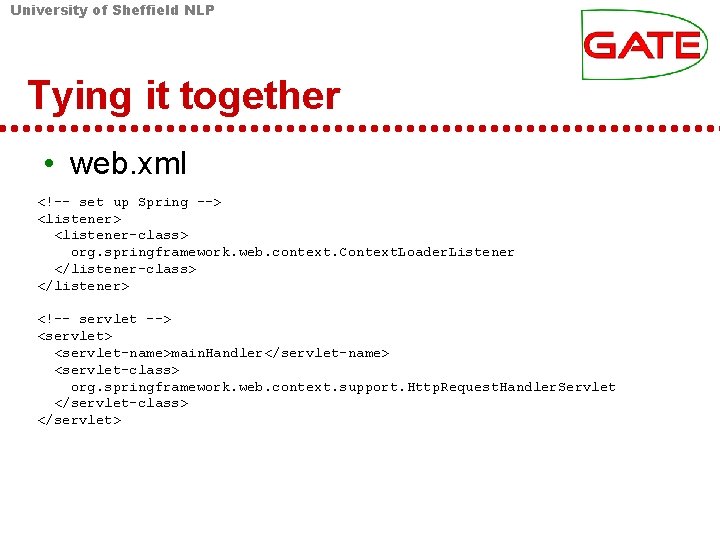 University of Sheffield NLP

GATE

Tying it together

• web.xml

<!-- set up Spring -->
<listener>
  <listener-class>
    org.springframework.web.context.ContextLoaderListener
  </listener-class>
</listener>

<!-- servlet -->
<servlet>
  <servlet-name>mainHandler</servlet-name>
  <servlet-class>
    org.springframework.web.context.support.HttpRequestHandlerServlet
  </servlet-class>
</servlet>